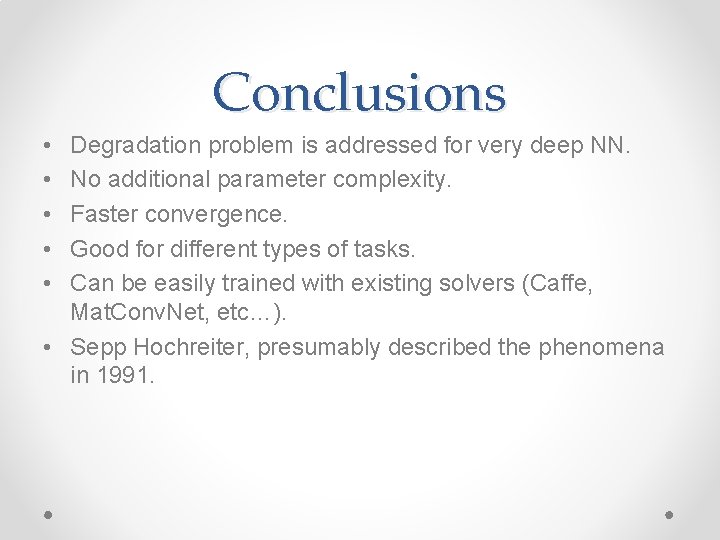 Conclusions

• Degradation problem is addressed for very deep NN.
• No additional parameter complexity.
• Faster convergence.
• Good for different types of tasks.
• Can be easily trained with existing solvers (Caffe, MatConvNet, etc…).
• Sepp Hochreiter, presumably described the phenomena in 1991.